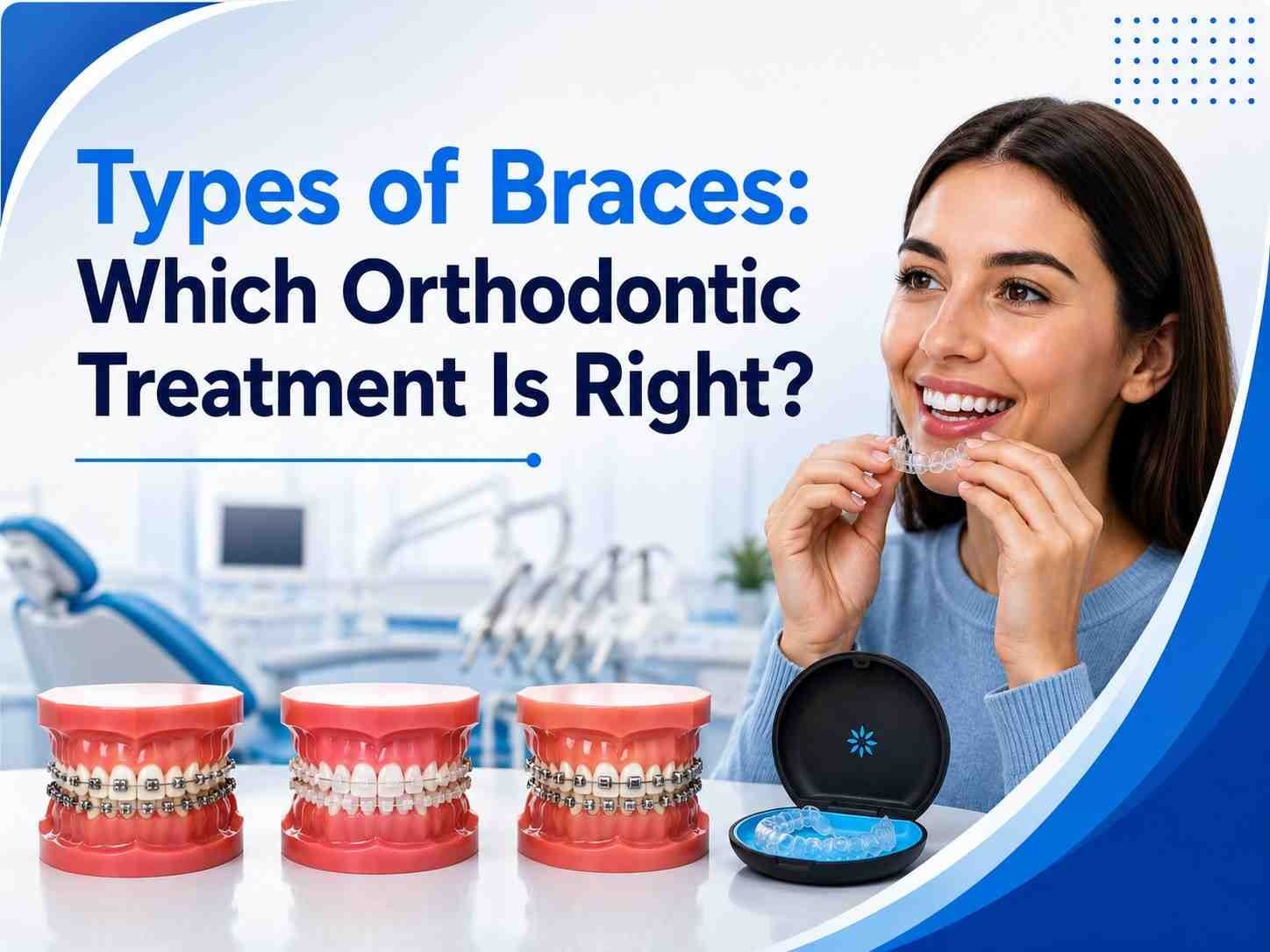 Types of Braces:
Which Orthodontic Treatment Is Right?